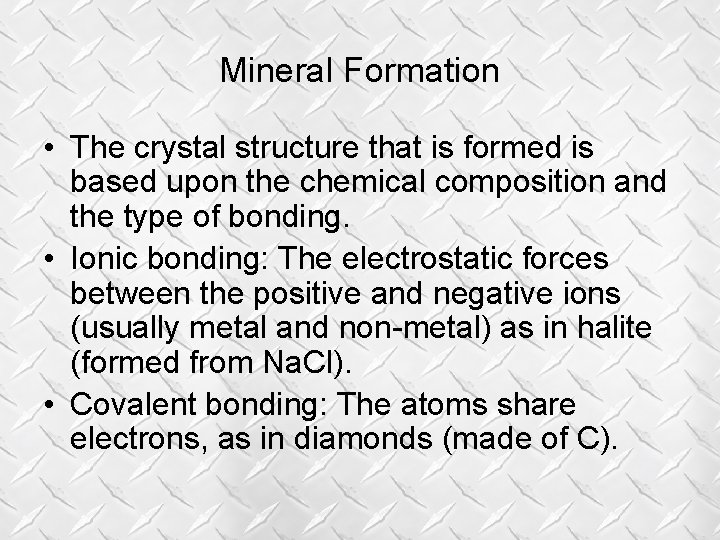 Mineral Formation

• The crystal structure that is formed is based upon the chemical composition and the type of bonding.
• Ionic bonding: The electrostatic forces between the positive and negative ions (usually metal and non-metal) as in halite (formed from NaCl).
• Covalent bonding: The atoms share electrons, as in diamonds (made of C).